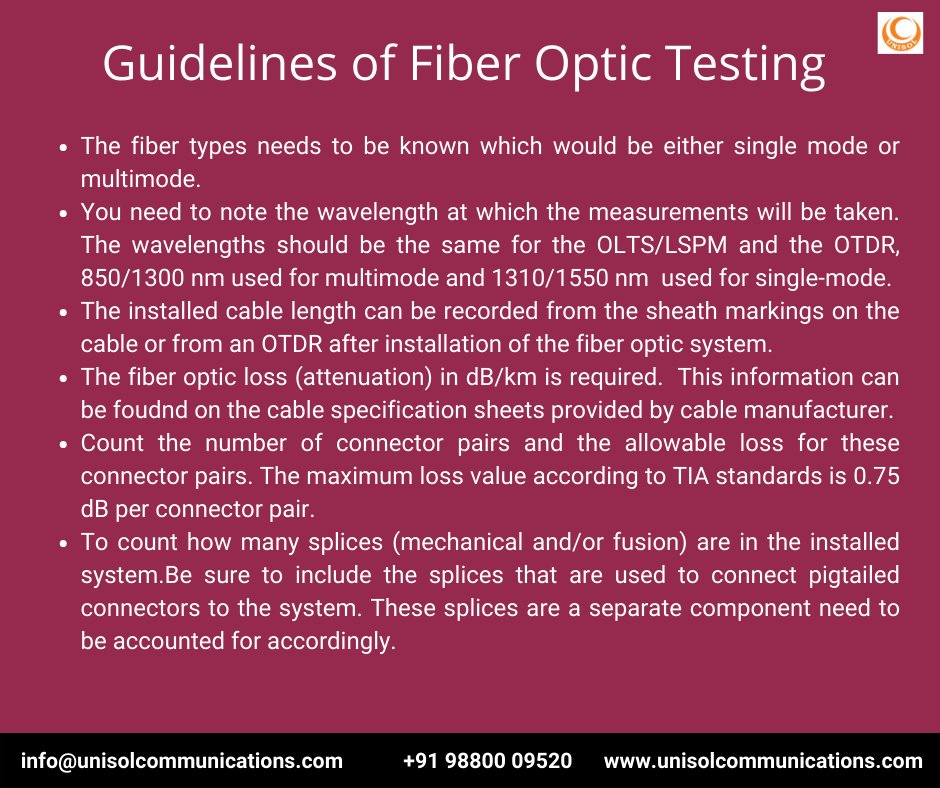 UNISOL

Guidelines of Fiber Optic Testing

- The fiber types needs to be known which would be either single mode or multimode.
- You need to note the wavelength at which the measurements will be taken. The wavelengths should be the same for the OLTS/LSPM and the OTDR, 850/1300 nm used for multimode and 1310/1550 nm used for single-mode.
- The installed cable length can be recorded from the sheath markings on the cable or from an OTDR after installation of the fiber optic system.
- The fiber optic loss (attenuation) in dB/km is required. This information can be foudnd on the cable specification sheets provided by cable manufacturer.
- Count the number of connector pairs and the allowable loss for these connector pairs. The maximum loss value according to TIA standards is 0.75 dB per connector pair.
- To count how many splices (mechanical and/or fusion) are in the installed system.Be sure to include the splices that are used to connect pigtailed connectors to the system. These splices are a separate component need to be accounted for accordingly.

info@unisolcommunications.com +91 98800 09520 www.unisolcommunications.com